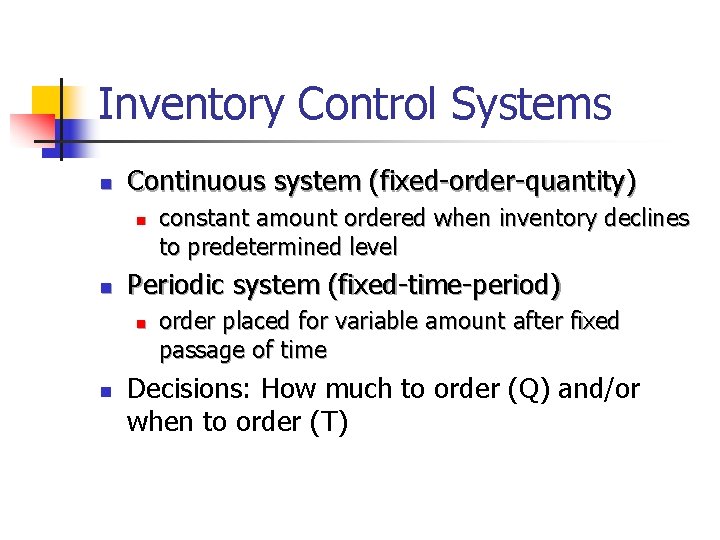 Inventory Control Systems

- Continuous system (fixed-order-quantity)
  - constant amount ordered when inventory declines to predetermined level
- Periodic system (fixed-time-period)
  - order placed for variable amount after fixed passage of time
- Decisions: How much to order (Q) and/or when to order (T)